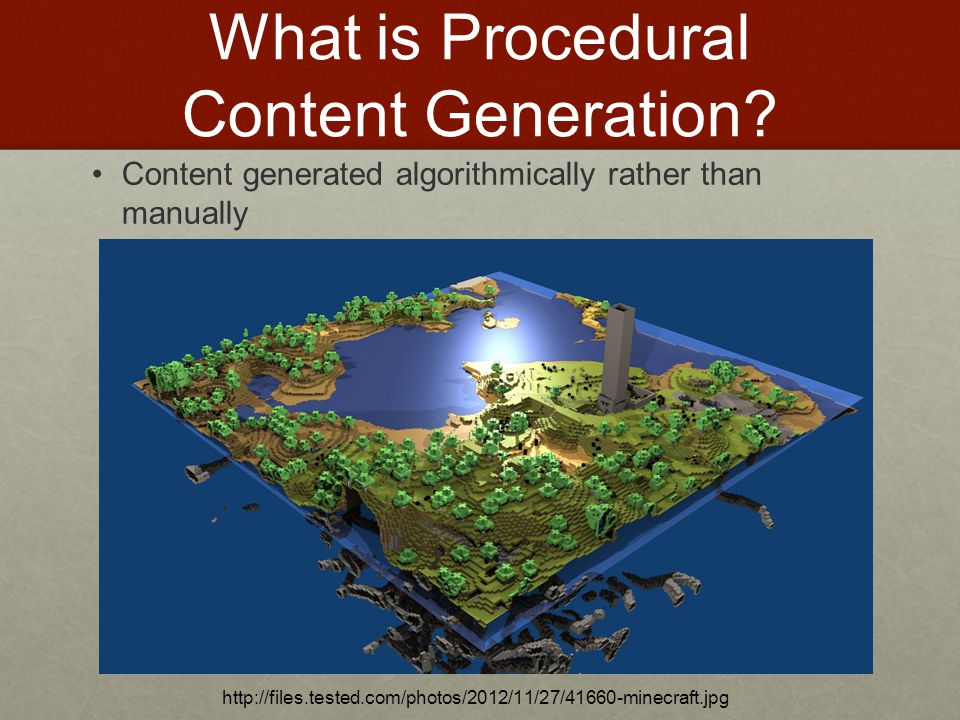 What is Procedural Content Generation?

• Content generated algorithmically rather than manually

http://files.tested.com/photos/2012/11/27/41660-minecraft.jpg